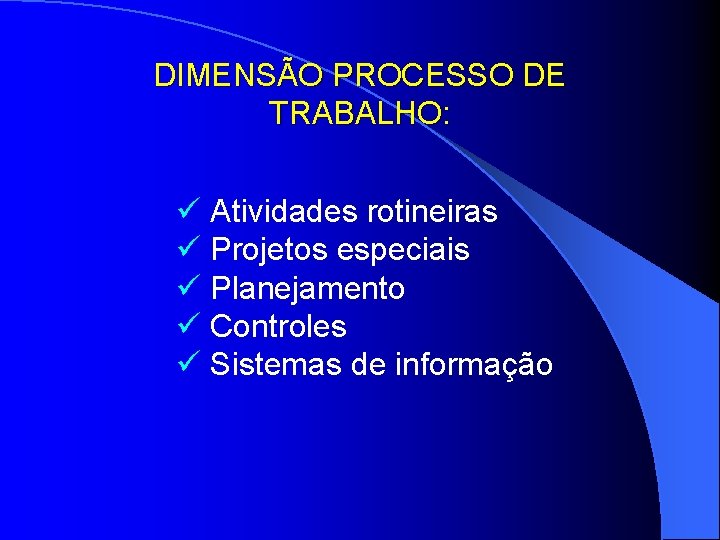 DIMENSÃO PROCESSO DE TRABALHO:

✓ Atividades rotineiras
✓ Projetos especiais
✓ Planejamento
✓ Controles
✓ Sistemas de informação